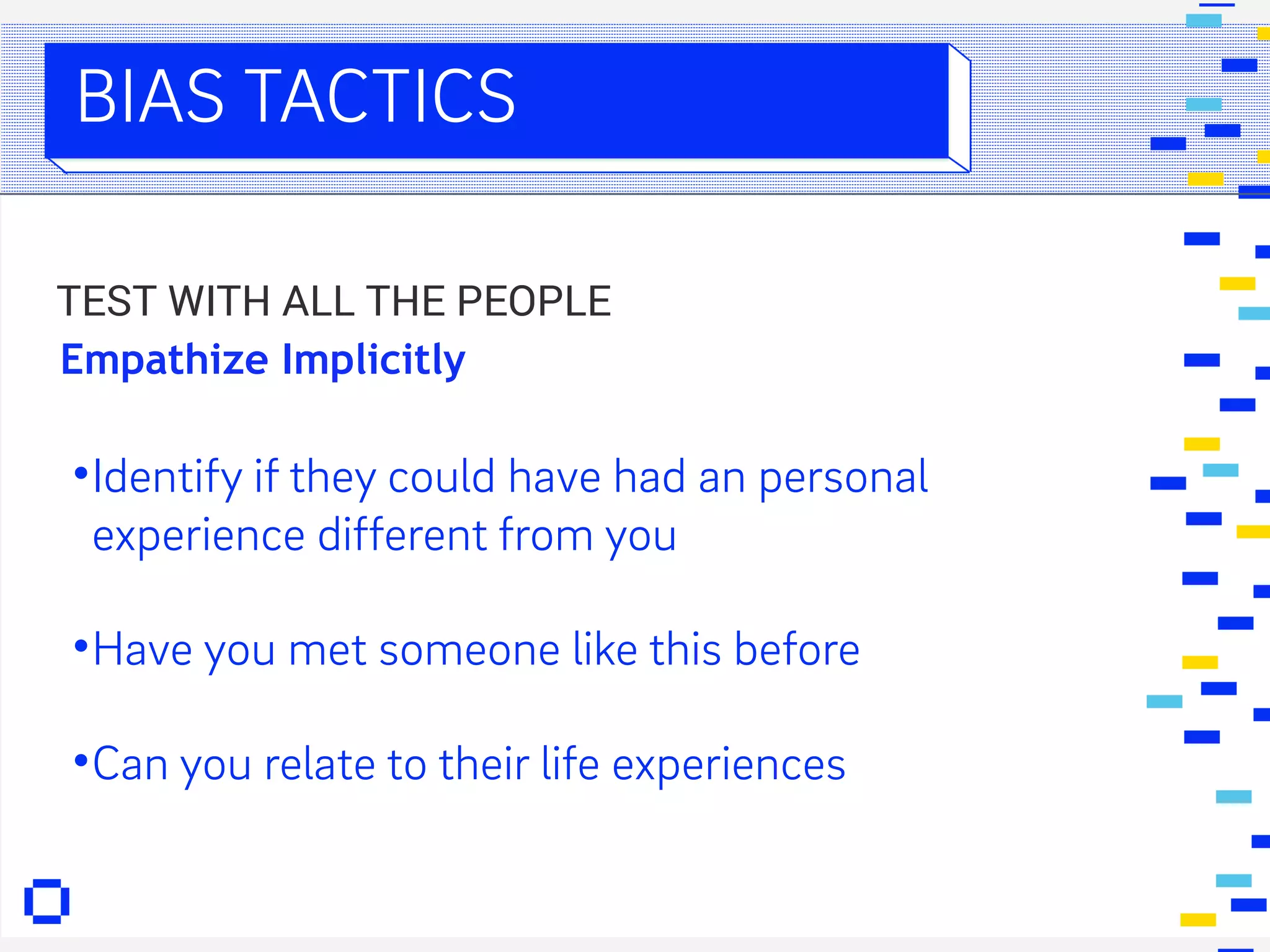 BIAS TACTICS

TEST WITH ALL THE PEOPLE
Empathize Implicitly

•Identify if they could have had an personal experience different from you

•Have you met someone like this before

•Can you relate to their life experiences